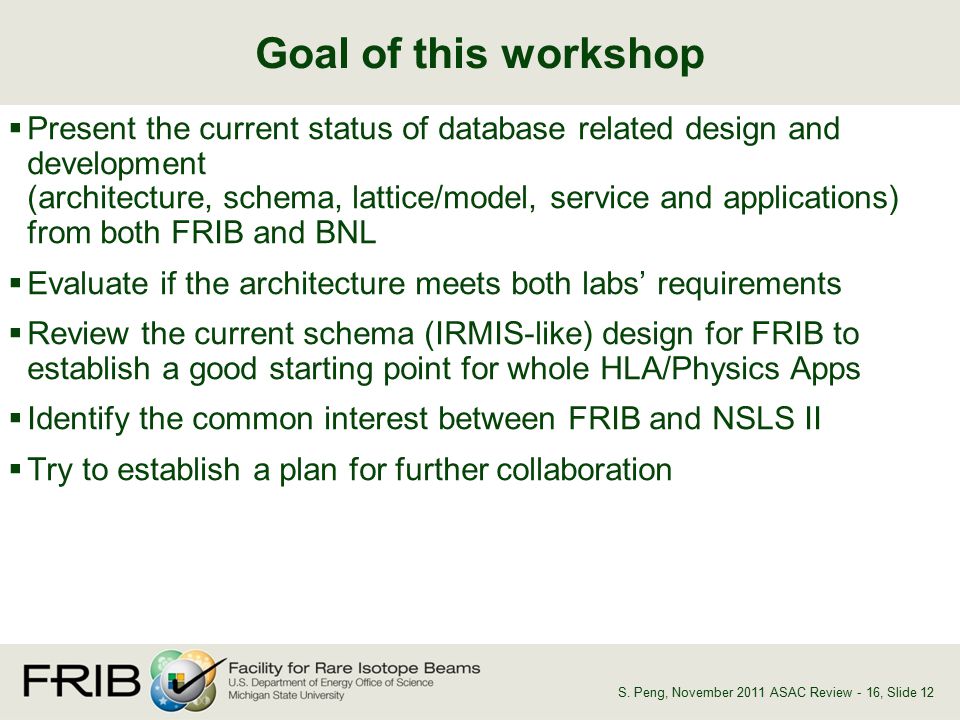 Goal of this workshop

▪ Present the current status of database related design and development
(architecture, schema, lattice/model, service and applications) from both FRIB and BNL

▪ Evaluate if the architecture meets both labs' requirements

▪ Review the current schema (IRMIS-like) design for FRIB to establish a good starting point for whole HLA/Physics Apps

▪ Identify the common interest between FRIB and NSLS II

▪ Try to establish a plan for further collaboration

FRIB Facility for Rare Isotope Beams
U.S. Department of Energy Office of Science
Michigan State University

S. Peng, November 2011 ASAC Review - 16, Slide 12